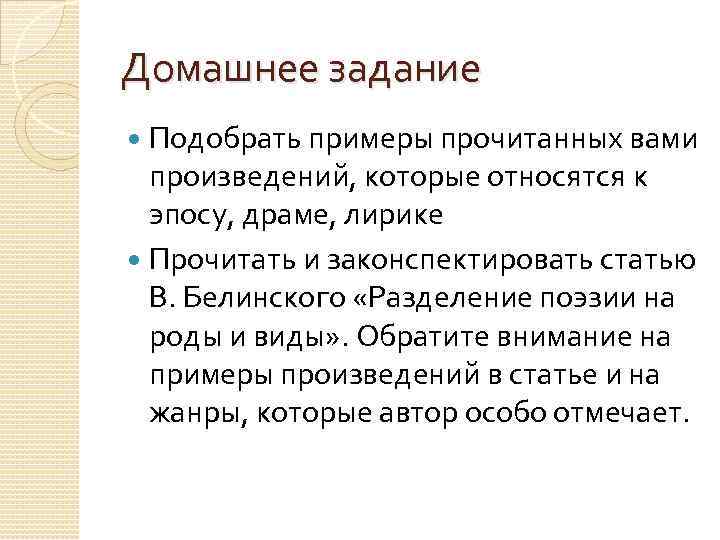 Домашнее задание

Подобрать примеры прочитанных вами произведений, которые относятся к эпосу, драме, лирике

Прочитать и законспектировать статью В. Белинского «Разделение поэзии на роды и виды». Обратите внимание на примеры произведений в статье и на жанры, которые автор особо отмечает.